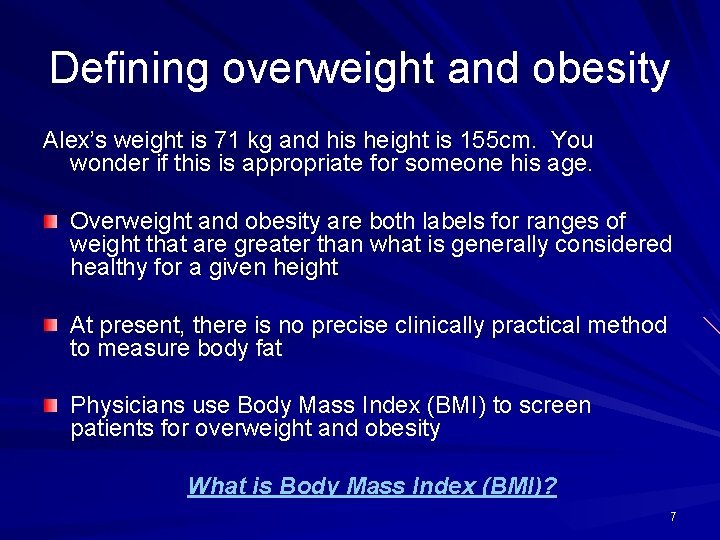 Defining overweight and obesity

Alex's weight is 71 kg and his height is 155cm. You wonder if this is appropriate for someone his age.

Overweight and obesity are both labels for ranges of weight that are greater than what is generally considered healthy for a given height

At present, there is no precise clinically practical method to measure body fat

Physicians use Body Mass Index (BMI) to screen patients for overweight and obesity

What is Body Mass Index (BMI)?

7